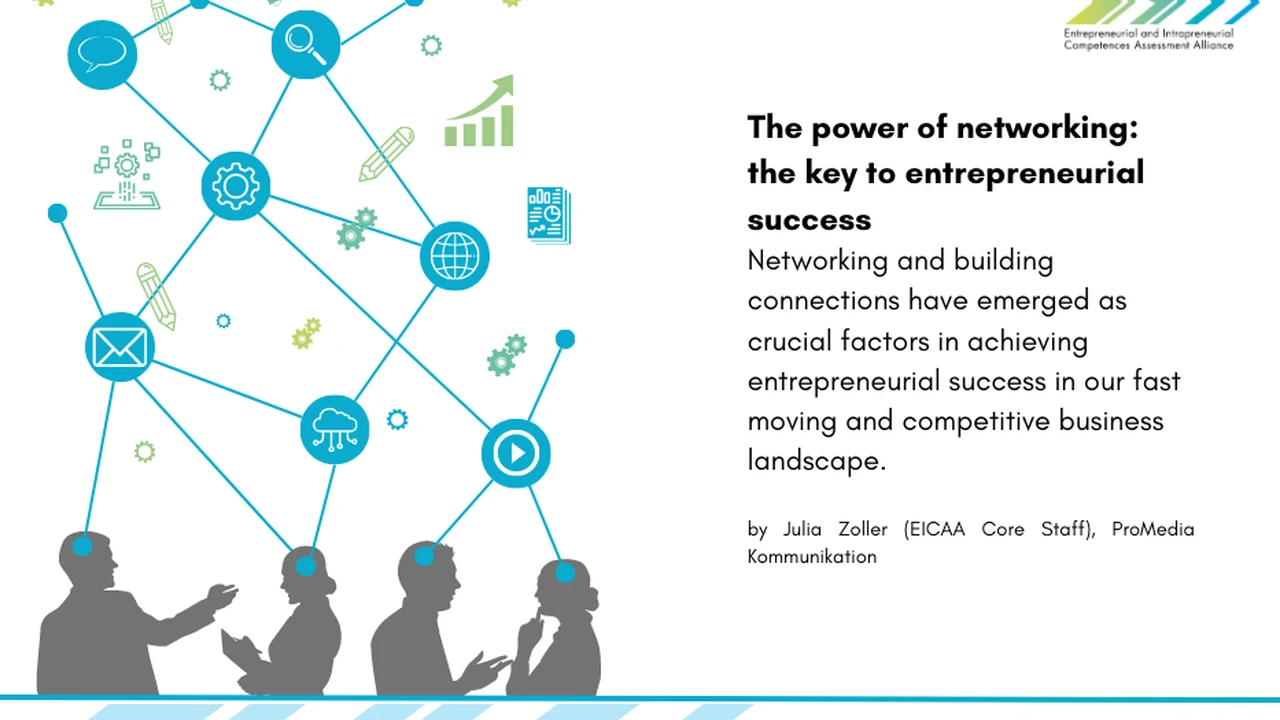 Entrepreneurial and Intrapreneurial Competences Assessment Alliance

The power of networking: the key to entrepreneurial success

Networking and building connections have emerged as crucial factors in achieving entrepreneurial success in our fast moving and competitive business landscape.

by Julia Zoller (EICAA Core Staff), ProMedia Kommunikation